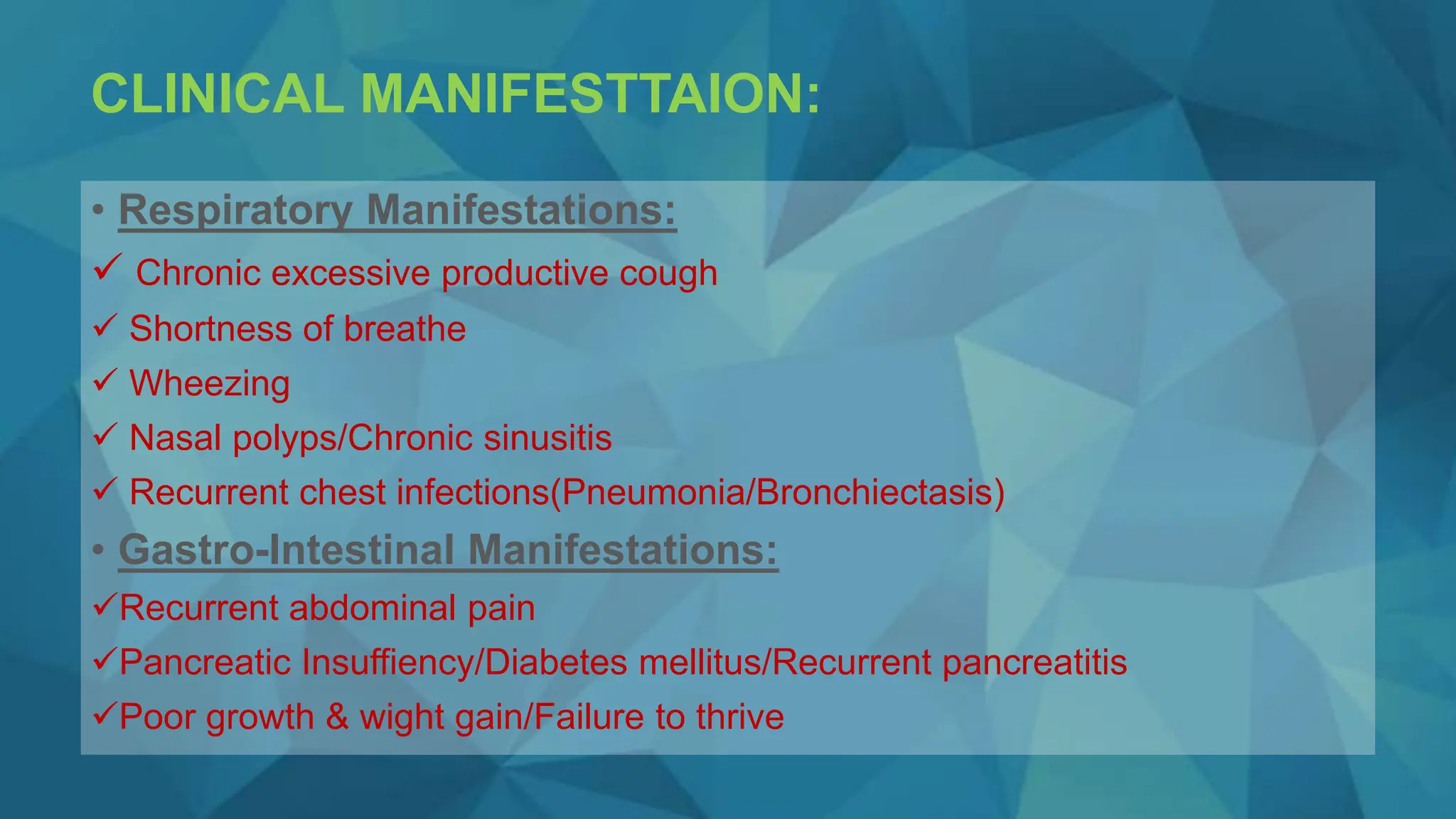 CLINICAL MANIFESTTAION:

• Respiratory Manifestations:

✓ Chronic excessive productive cough

✓ Shortness of breathe

✓ Wheezing

✓ Nasal polyps/Chronic sinusitis

✓ Recurrent chest infections(Pneumonia/Bronchiectasis)

• Gastro-Intestinal Manifestations:

✓Recurrent abdominal pain

✓Pancreatic Insuffiency/Diabetes mellitus/Recurrent pancreatitis

✓Poor growth & wight gain/Failure to thrive